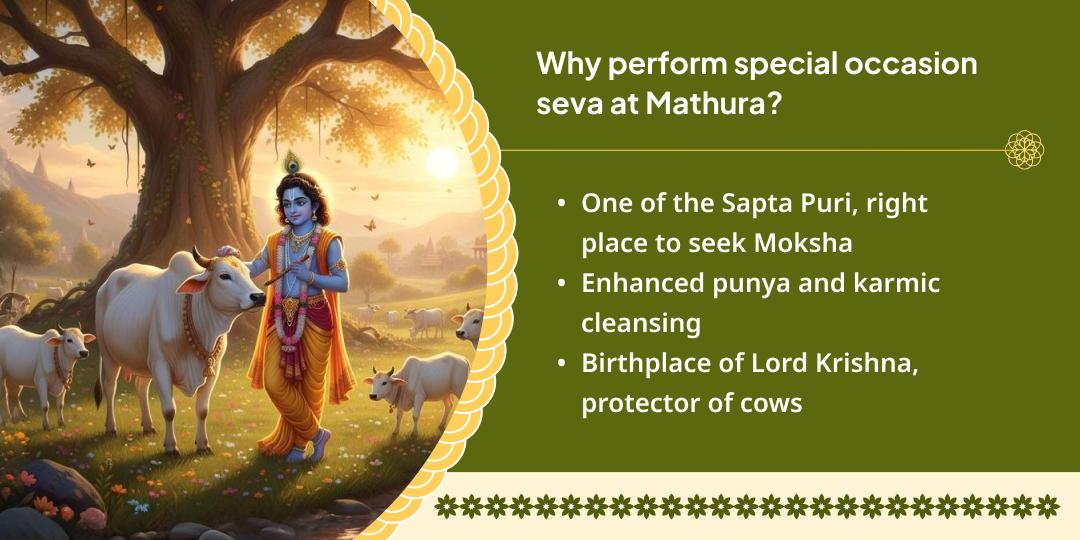 Why perform special occasion seva at Mathura?

• One of the Sapta Puri, right place to seek Moksha
• Enhanced punya and karmic cleansing
• Birthplace of Lord Krishna, protector of cows